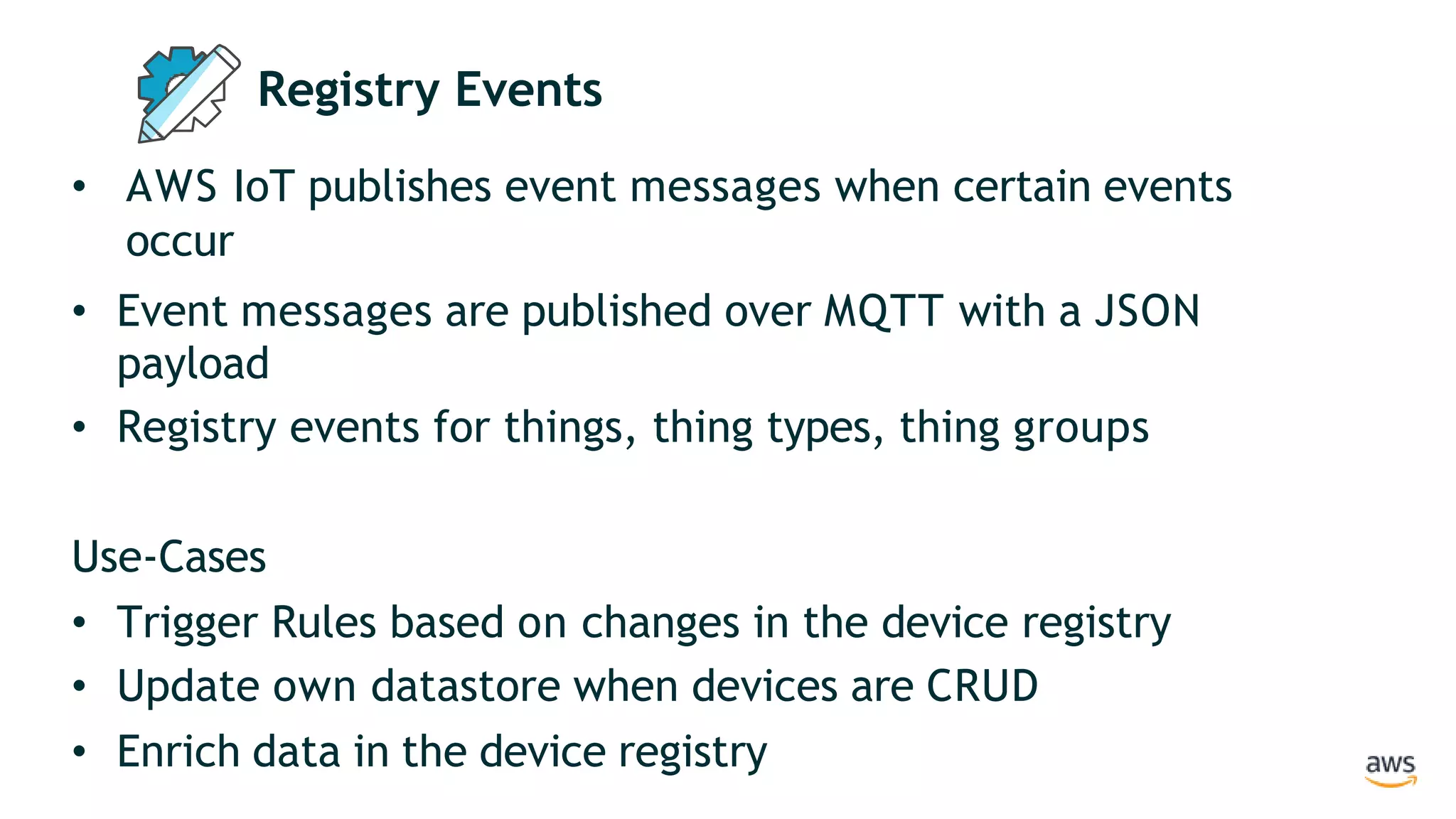 Registry Events

• AWS IoT publishes event messages when certain events occur
• Event messages are published over MQTT with a JSON payload
• Registry events for things, thing types, thing groups

Use-Cases
• Trigger Rules based on changes in the device registry
• Update own datastore when devices are CRUD
• Enrich data in the device registry

aws